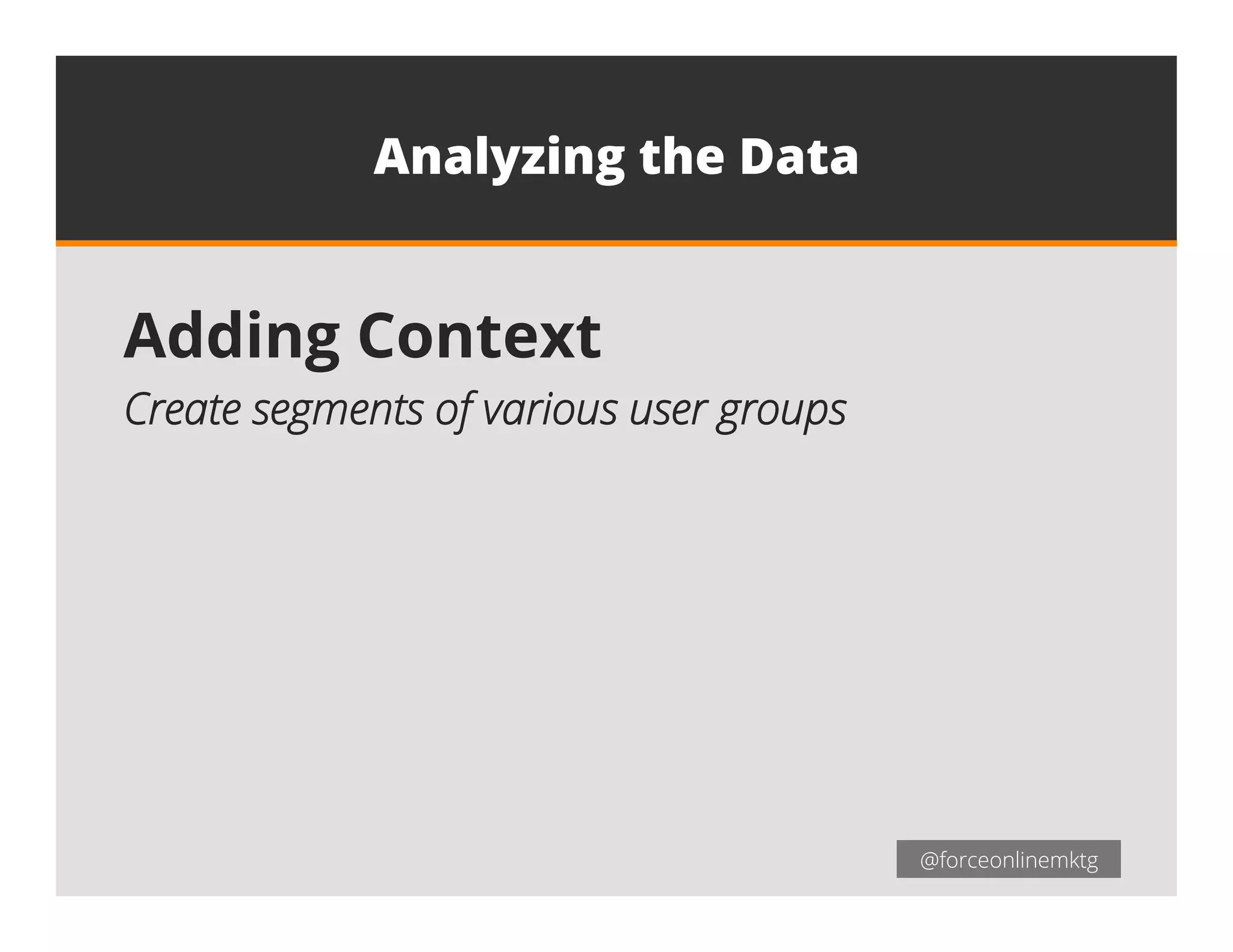 Analyzing the Data

Adding Context

Create segments of various user groups

@forceonlinemktg